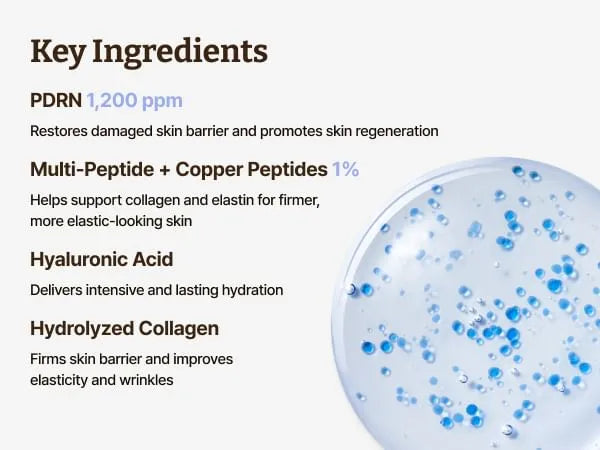 Key Ingredients

PDRN 1,200 ppm

Restores damaged skin barrier and promotes skin regeneration

Multi-Peptide + Copper Peptides 1%

Helps support collagen and elastin for firmer, more elastic-looking skin

Hyaluronic Acid

Delivers intensive and lasting hydration

Hydrolyzed Collagen

Firms skin barrier and improves elasticity and wrinkles